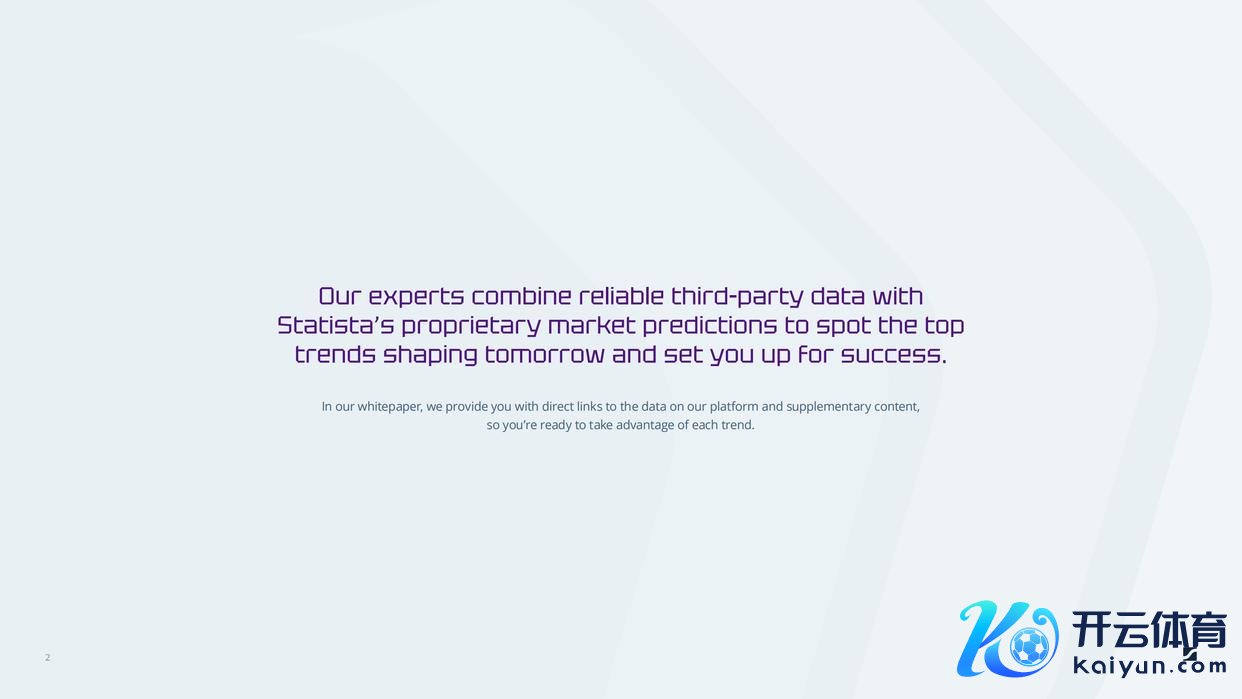 Our experts combine reliable third-party data with Statista's proprietary market predictions to spot the top trends shaping tomorrow and set you up for success.

In our whitepaper, we provide you with direct links to the data on our platform and supplementary content, so you're ready to take advantage of each trend.

2

开云体育
kaiyun.com